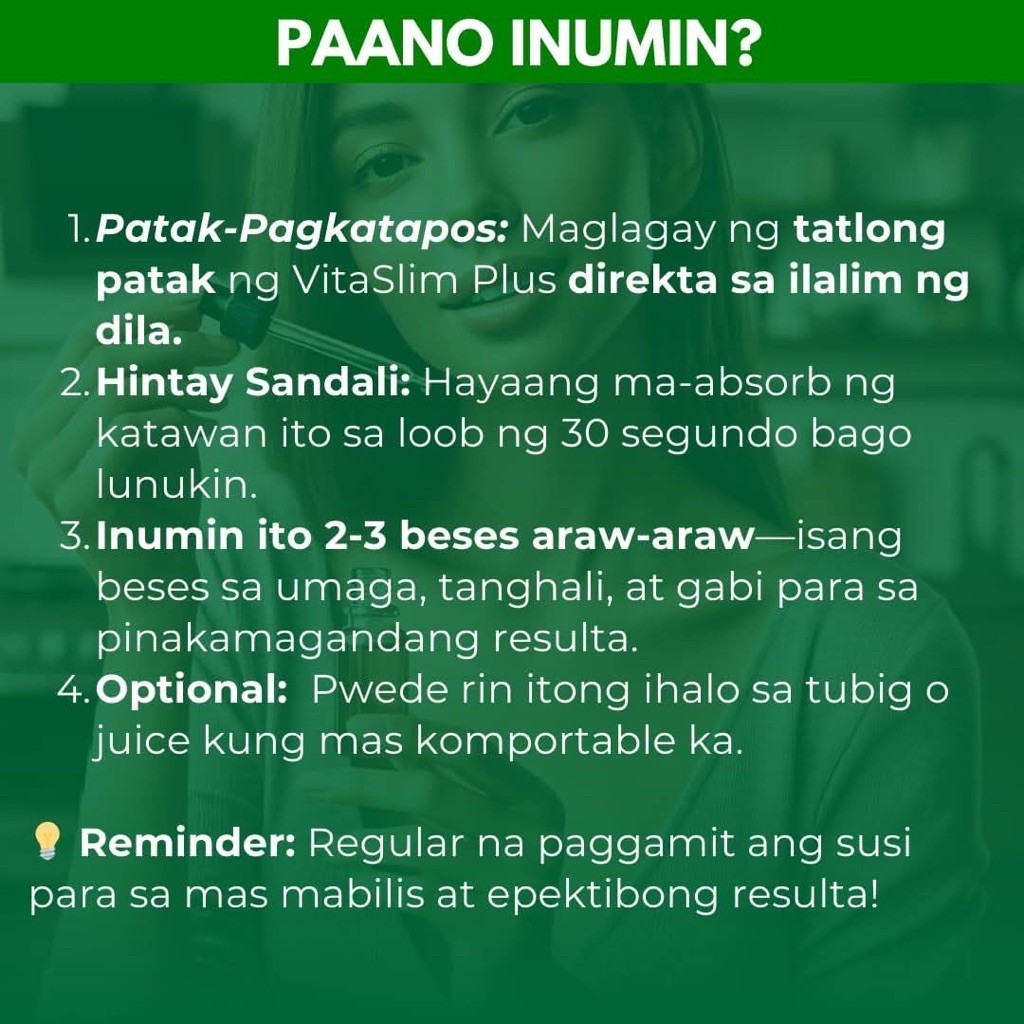 PAANO INUMIN?

1. Patak-Pagkatapos: Maglagay ng tatlong patak ng VitaSlim Plus direkta sa ilalim ng dila.
2. Hintay Sandali: Hayaang ma-absorb ng katawan ito sa loob ng 30 segundo bago lunukin.
3. Inumin ito 2-3 beses araw-araw—isang beses sa umaga, tanghali, at gabi para sa pinakamagandang resulta.
4. Optional: Pwede rin itong ihalo sa tubig o juice kung mas komportable ka.

💡 Reminder: Regular na paggamit ang susi para sa mas mabilis at epektibong resulta!